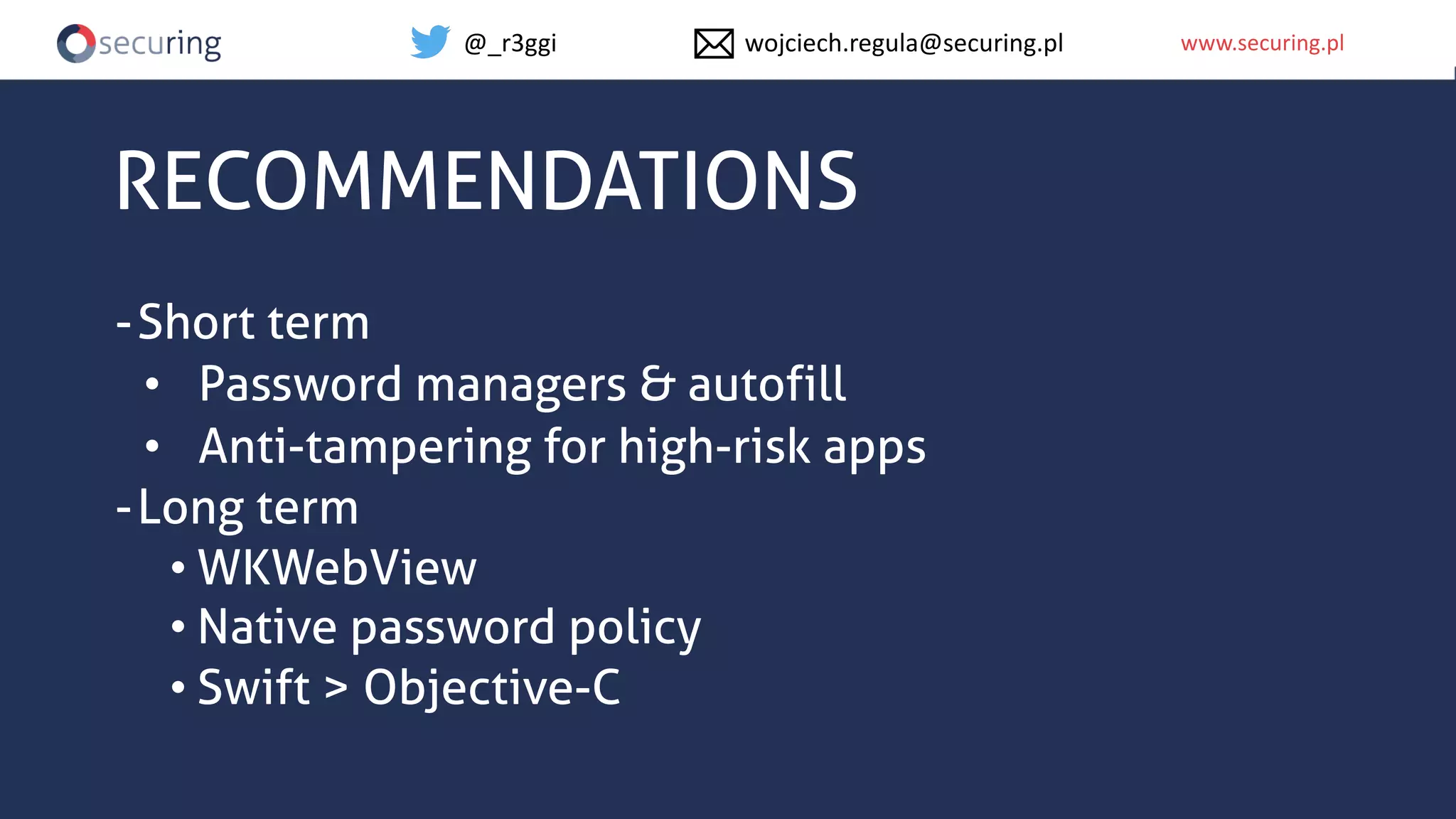 securing @_r3ggi wojciech.regula@securing.pl www.securing.pl

RECOMMENDATIONS

- Short term
  • Password managers & autofill
  • Anti-tampering for high-risk apps
- Long term
  • WKWebView
  • Native password policy
  • Swift > Objective-C